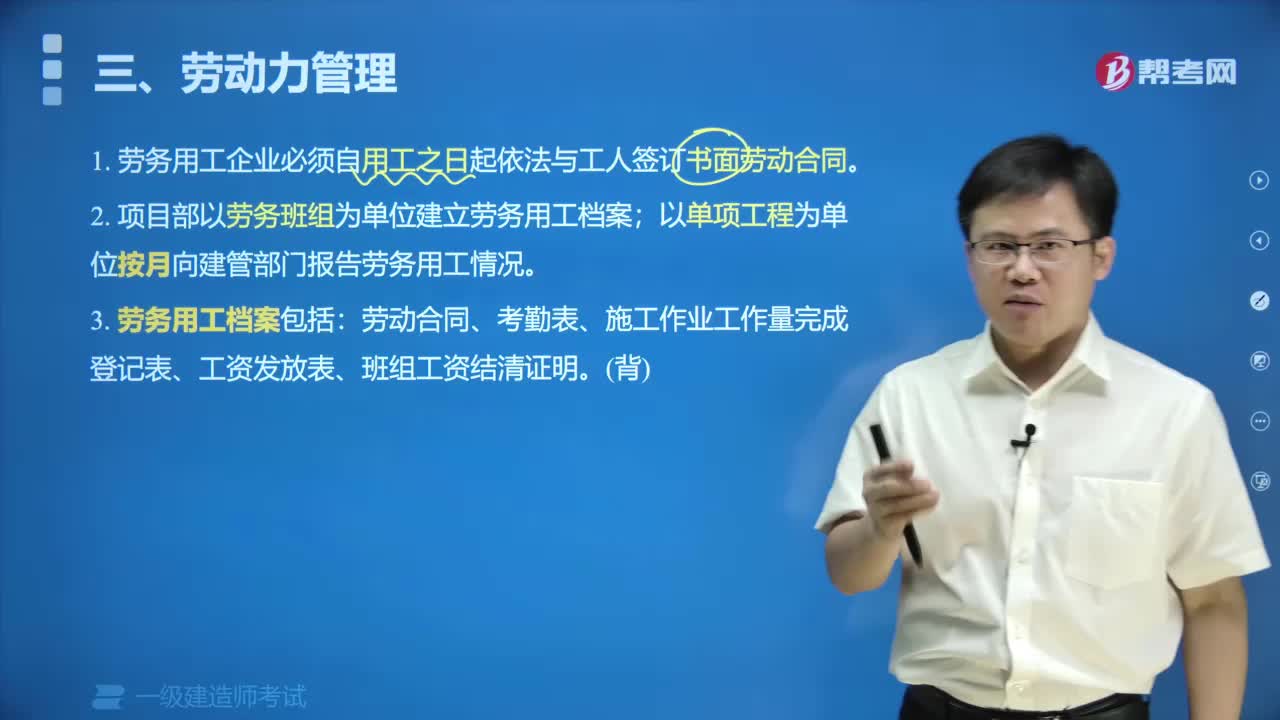 三、劳动力管理

帮考网

1. 劳务用工企业必须自用工之日起依法与工人签订书面劳动合同。

2. 项目部以劳务班组为单位建立劳务用工档案；以单项工程为单位按月向建管部门报告劳务用工情况。

3. 劳务用工档案包括：劳动合同、考勤表、施工作业工作量完成登记表、工资发放表、班组工资结清证明。(背)

一级建造师考试